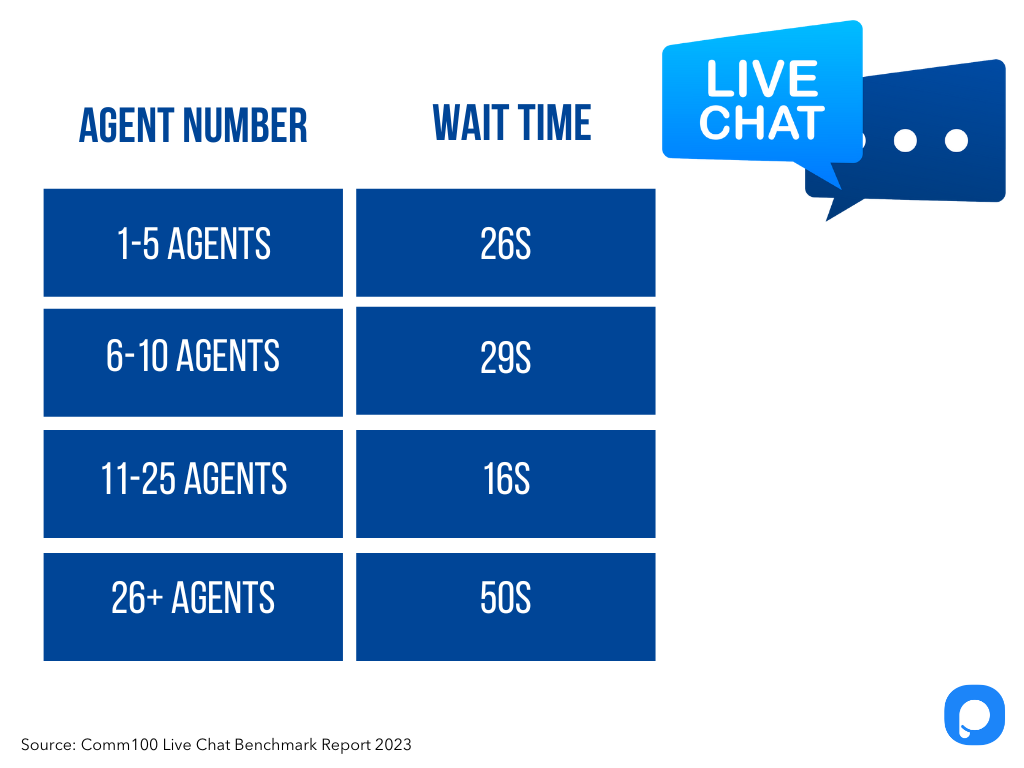 LIVE CHAT

| AGENT NUMBER | WAIT TIME |
|---|---|
| 1-5 AGENTS | 26S |
| 6-10 AGENTS | 29S |
| 11-25 AGENTS | 16S |
| 26+ AGENTS | 50S |

Source: Comm100 Live Chat Benchmark Report 2023